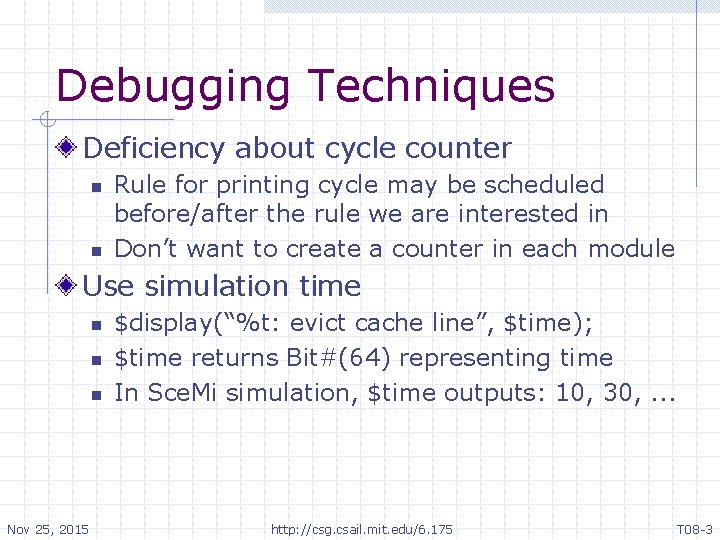 Debugging Techniques

Deficiency about cycle counter

Rule for printing cycle may be scheduled before/after the rule we are interested in

Don't want to create a counter in each module

Use simulation time

\$display("%t: evict cache line", \$time);

\$time returns Bit#(64) representing time

In SceMi simulation, \$time outputs: 10, 30, ...

Nov 25, 2015

http://csg.csail.mit.edu/6.175

T08-3